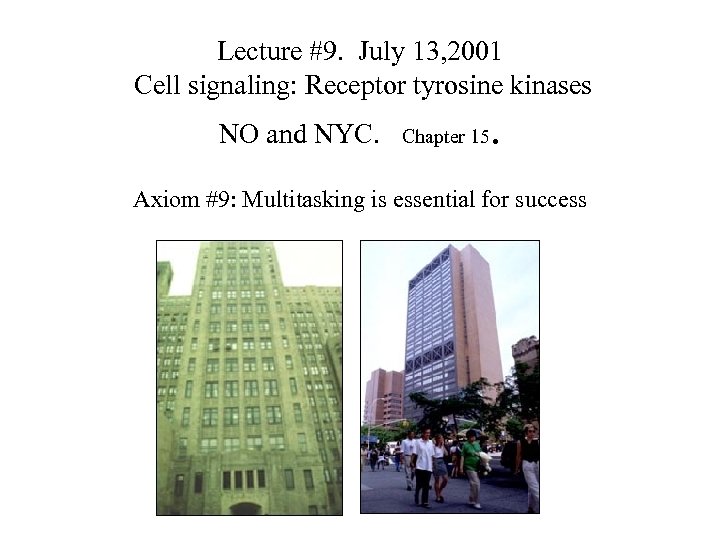 Lecture #9. July 13,2001
Cell signaling: Receptor tyrosine kinases
NO and NYC. Chapter 15.

Axiom #9: Multitasking is essential for success